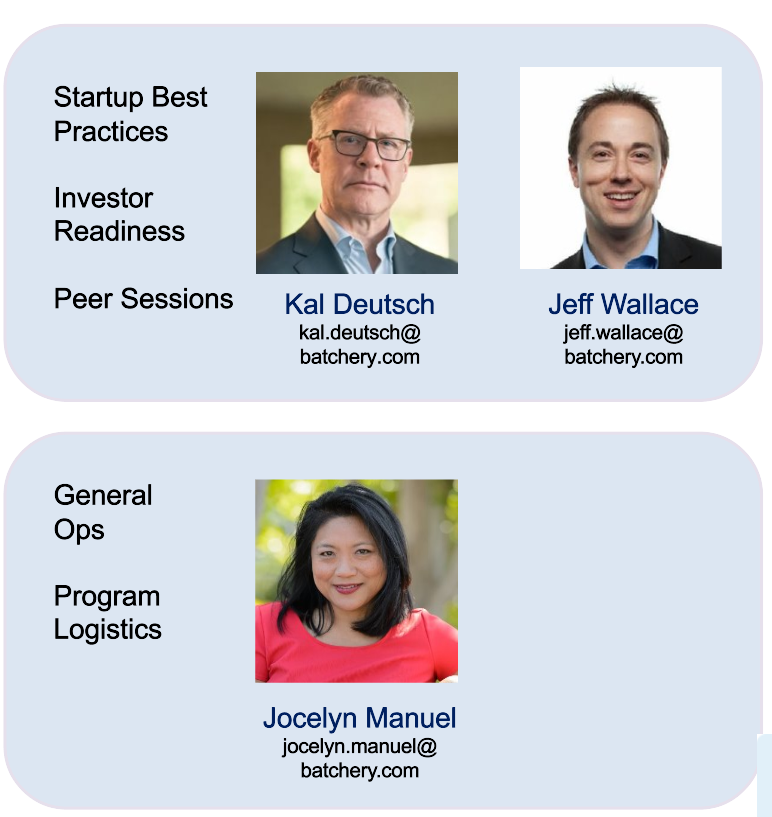 Startup Best Practices

Investor Readiness

Peer Sessions

Kal Deutsch
kal.deutsch@ batchery.com

Jeff Wallace
jeff.wallace@ batchery.com

General Ops

Program Logistics

Jocelyn Manuel
jocelyn.manuel@ batchery.com